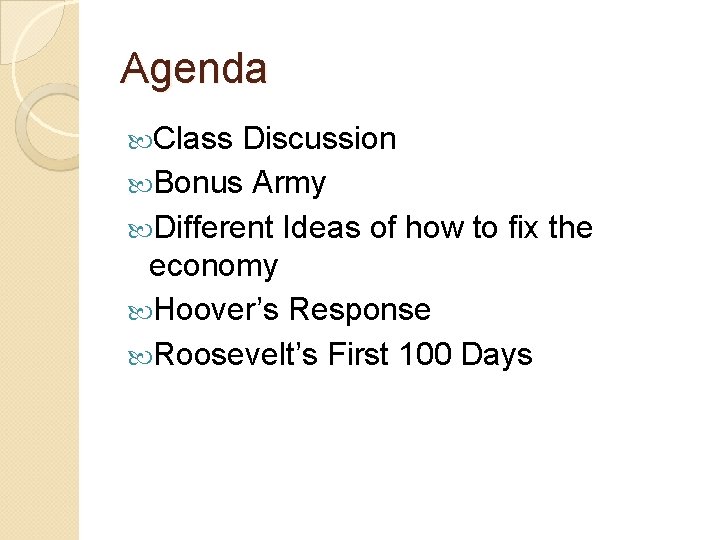 Agenda

Class Discussion
Bonus Army
Different Ideas of how to fix the economy
Hoover’s Response
Roosevelt’s First 100 Days